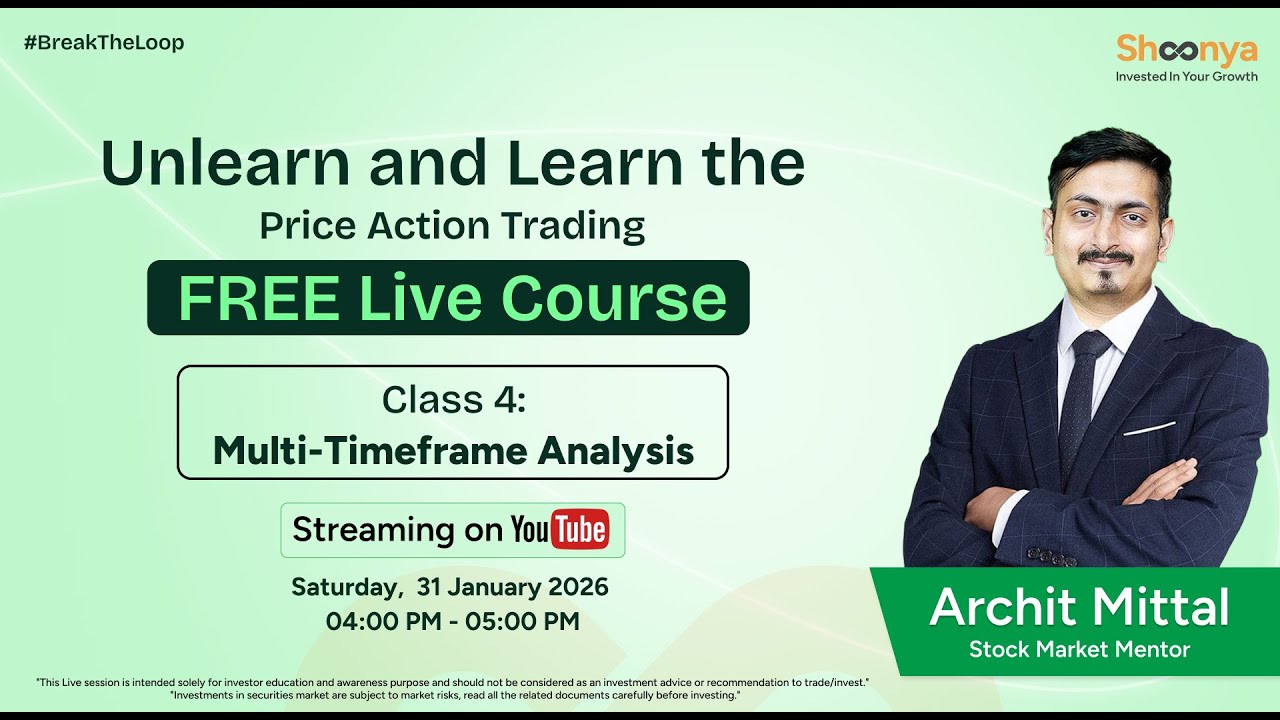 #BreakTheLoop

Shoonya
Invested In Your Growth

Unlearn and Learn the
Price Action Trading

FREE Live Course

Class 4:
Multi-Timeframe Analysis

Streaming on YouTube

Saturday, 31 January 2026
04:00 PM - 05:00 PM

Archit Mittal
Stock Market Mentor

"This Live session is intended solely for investor education and awareness purpose and should not be considered as an investment advice or recommendation to trade/invest."
"Investments in securities market are subject to market risks, read all the related documents carefully before investing."